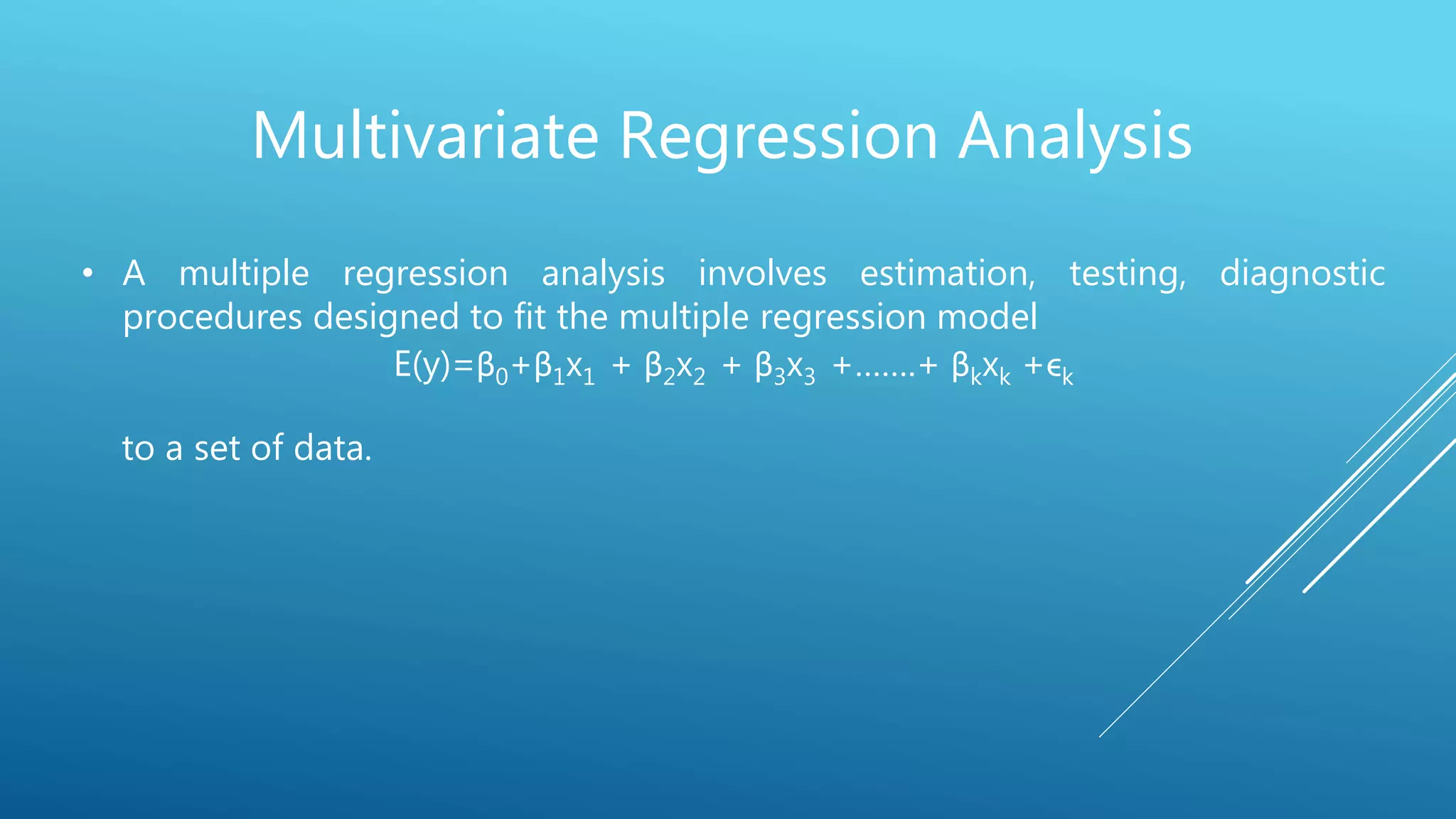 Multivariate Regression Analysis

• A multiple regression analysis involves estimation, testing, diagnostic procedures designed to fit the multiple regression model

$E(y)=\beta_0+\beta_1x_1 + \beta_2x_2 + \beta_3x_3 +.......+ \beta_kx_k +\epsilon_k$

to a set of data.